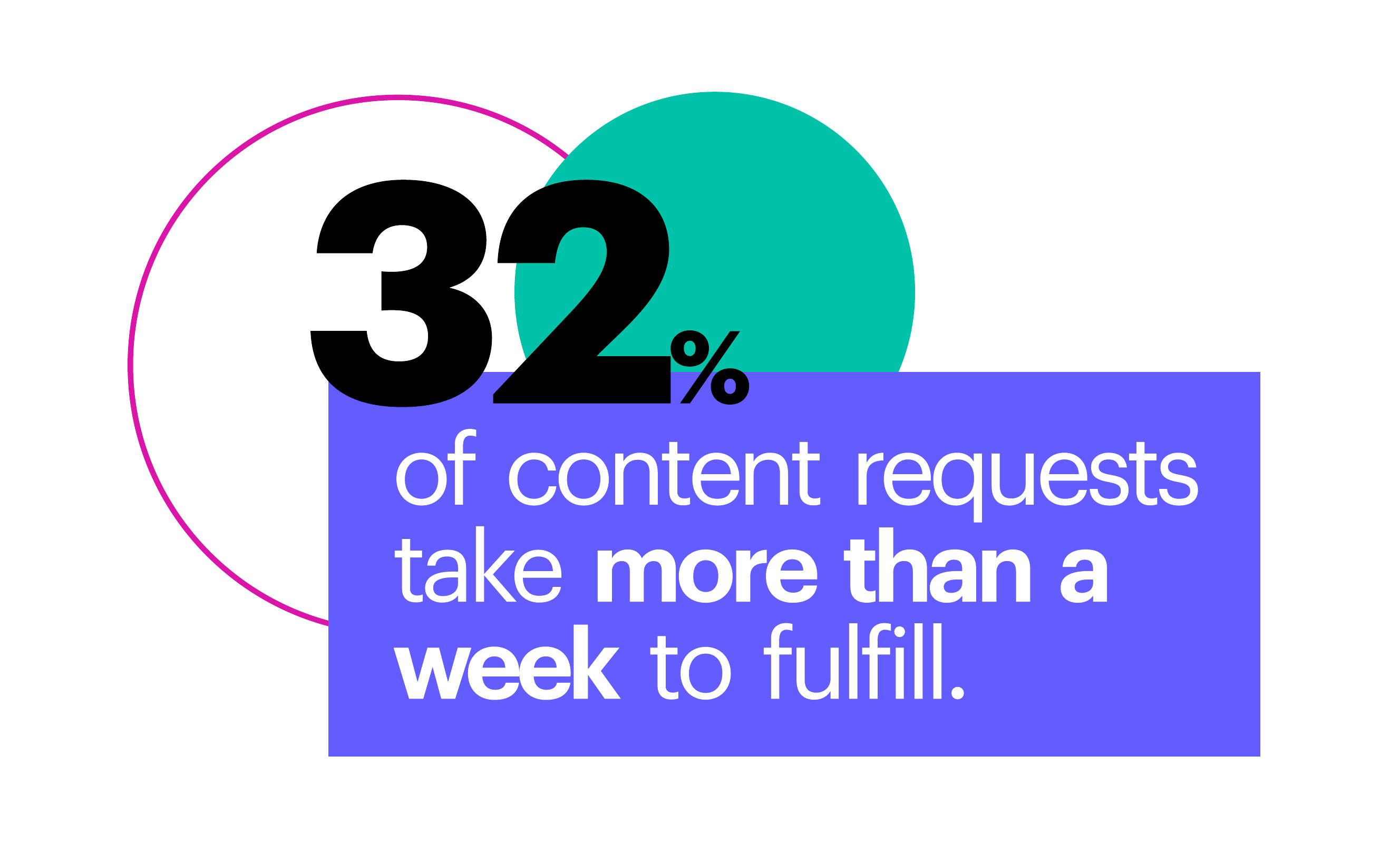 32%

of content requests take more than a week to fulfill.